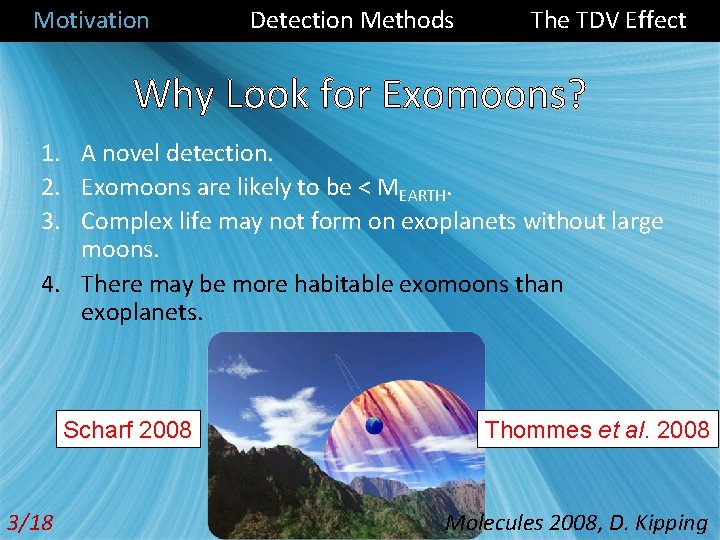 Motivation Detection Methods The TDV Effect

Why Look for Exomoons?

1. A novel detection.
2. Exomoons are likely to be < $M_{EARTH}$.
3. Complex life may not form on exoplanets without large moons.
4. There may be more habitable exomoons than exoplanets.

Scharf 2008

Thommes et al. 2008

3/18

Molecules 2008, D. Kipping